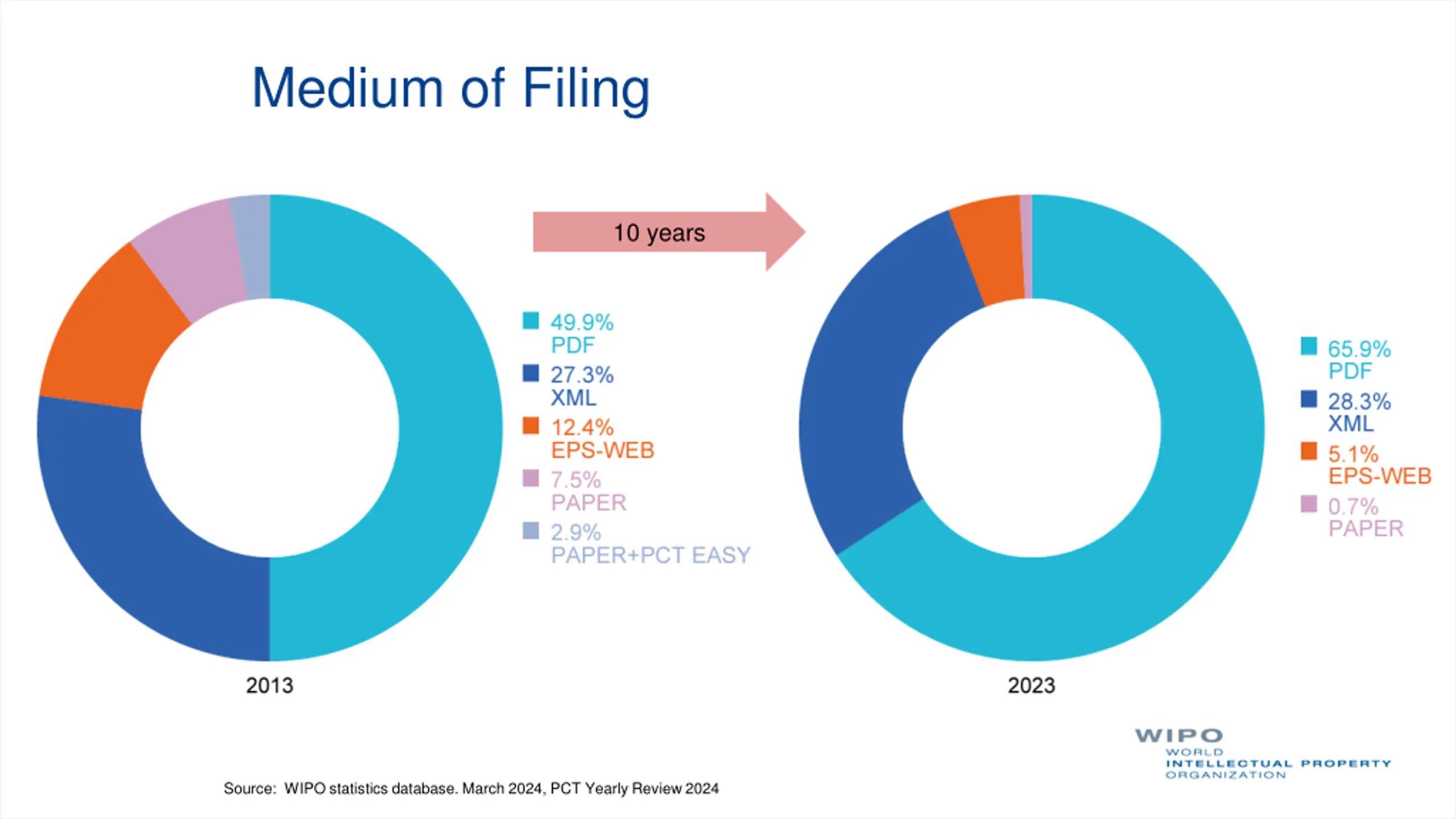 Medium of Filing

10 years

49.9%
PDF
27.3%
XML
12.4%
EPS-WEB
7.5%
PAPER
2.9%
PAPER+PCT EASY

2013

65.9%
PDF
28.3%
XML
5.1%
EPS-WEB
0.7%
PAPER

2023

WIPO
WORLD
INTELLECTUAL PROPERTY
ORGANIZATION

Source: WIPO statistics database. March 2024, PCT Yearly Review 2024